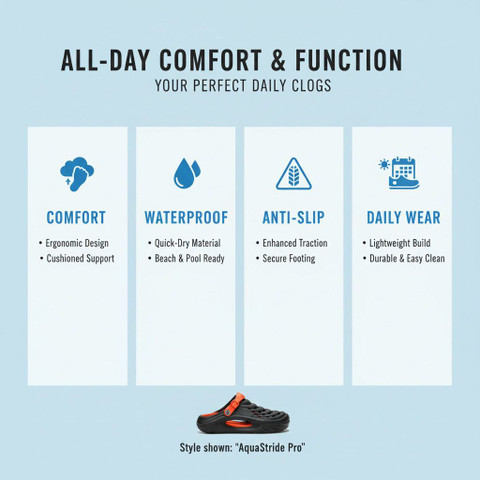 ALL-DAY COMFORT & FUNCTION
YOUR PERFECT DAILY CLOGS

COMFORT
• Ergonomic Design
• Cushioned Support

WATERPROOF
• Quick-Dry Material
• Beach & Pool Ready

ANTI-SLIP
• Enhanced Traction
• Secure Footing

DAILY WEAR
• Lightweight Build
• Durable & Easy Clean

Style shown: "AquaStride Pro"